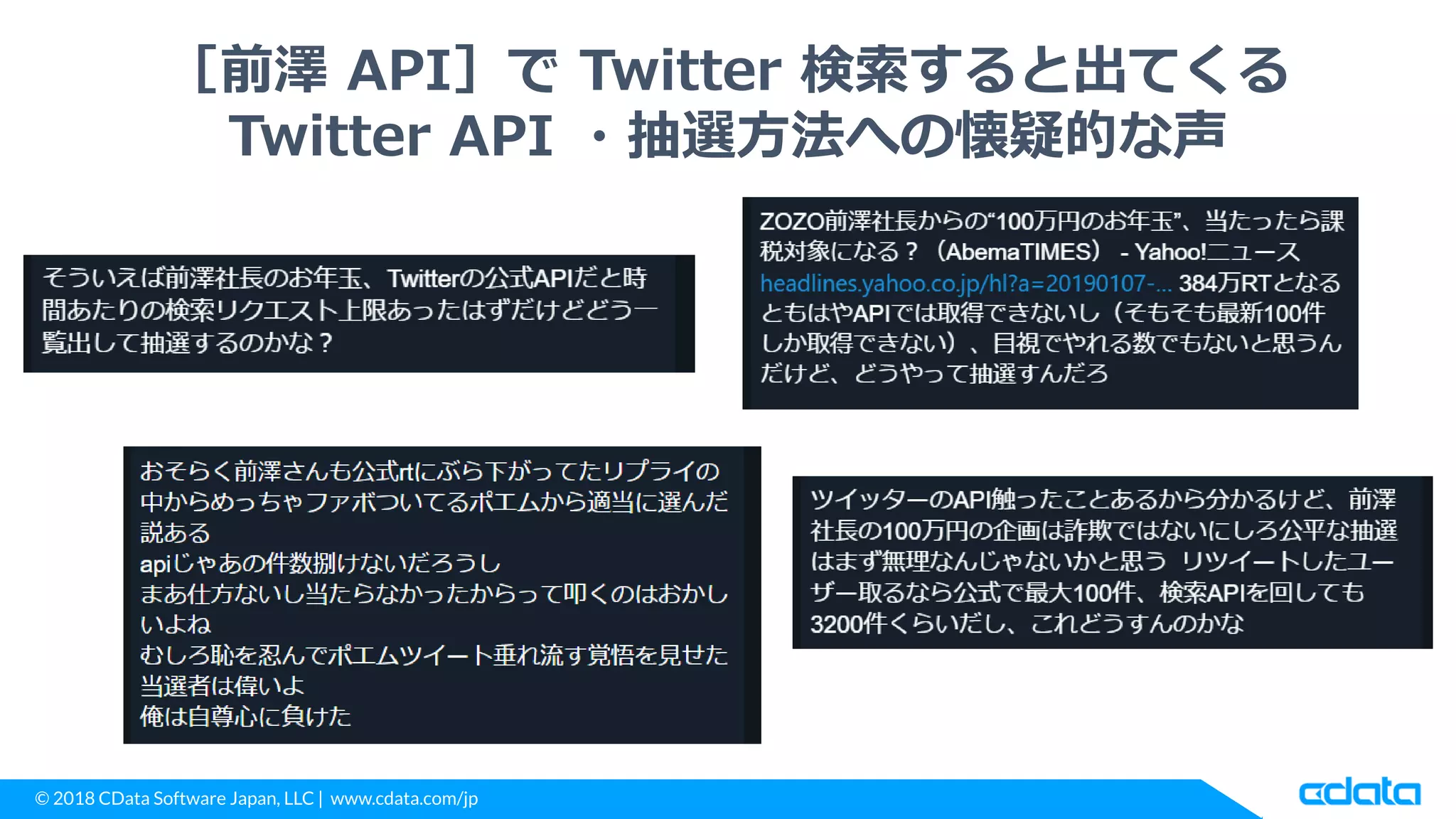 ［前澤 API］で Twitter 検索すると出てくる
Twitter API ・抽選方法への懐疑的な声

そういえば前澤社長のお年玉、Twitterの公式APIだと時間あたりの検索リクエスト上限あったはずだけどどう一覧出して抽選するのかな？

ZOZO前澤社長からの“100万円のお年玉”、当たったら課税対象になる？（AbemaTIMES） - Yahoo!ニュース headlines.yahoo.co.jp/hl?a=20190107-... 384万RTとなるともはやAPIでは取得できないし（そもそも最新100件しか取得できない）、目視でやれる数でもないと思うんだけど、どうやって抽選すんだろ

おそらく前澤さんも公式rtにぶら下がってたリプライの中からめっちゃファボついてるポエムから適当に選んだ説ある
apiじゃあの件数捌けないだろうし
まあ仕方ないし当たらなかったからって叩くのはおかしいよね
むしろ恥を忍んでポエムツイート垂れ流す覚悟を見せた当選者は偉いよ
俺は自尊心に負けた

ツイッターのAPI触ったことあるから分かるけど、前澤社長の100万円の企画は詐欺ではないにしろ公平な抽選はまず無理なんじゃないかと思う リツイートしたユーザー取るなら公式で最大100件、検索APIを回しても3200件くらいだし、これどうすんのかな

© 2018 CData Software Japan, LLC | www.cdata.com/jp

cdata